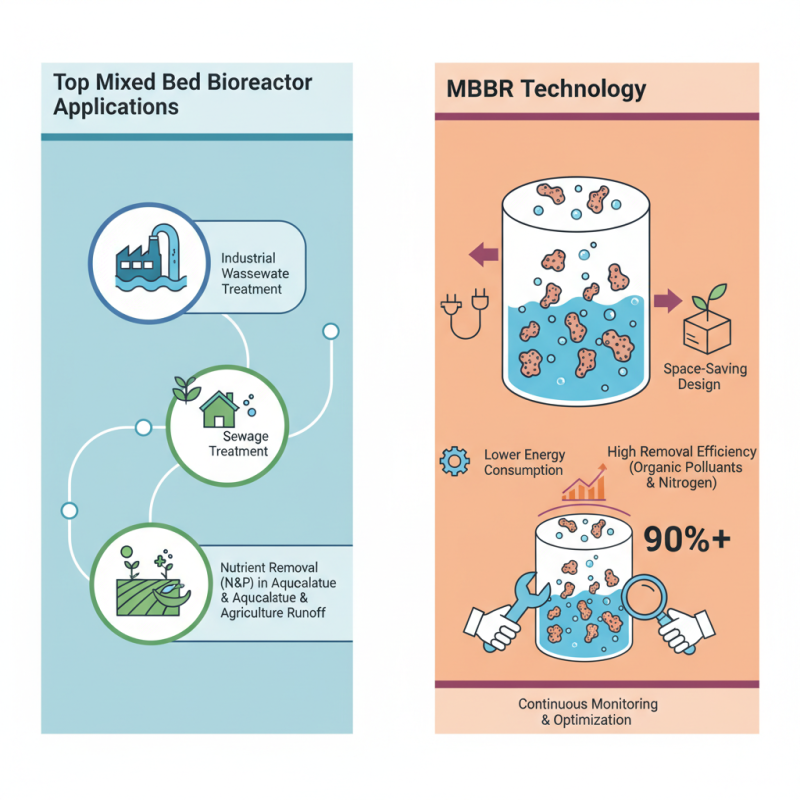 Top Mixed Bed Bioreactor Applications

Industrial Wassewate Treatment

Sewage Treatment

Nutrient Removal (N&P) in Aqucalatue & Aqucalatue & Agriculture Runoff

MBBR Technology

Space-Saving Design

Lower Energy Consumption

High Removal Efficiency (Organic Polluants & Nitrogen)

90%+

Continuous Monitoring & Optimization